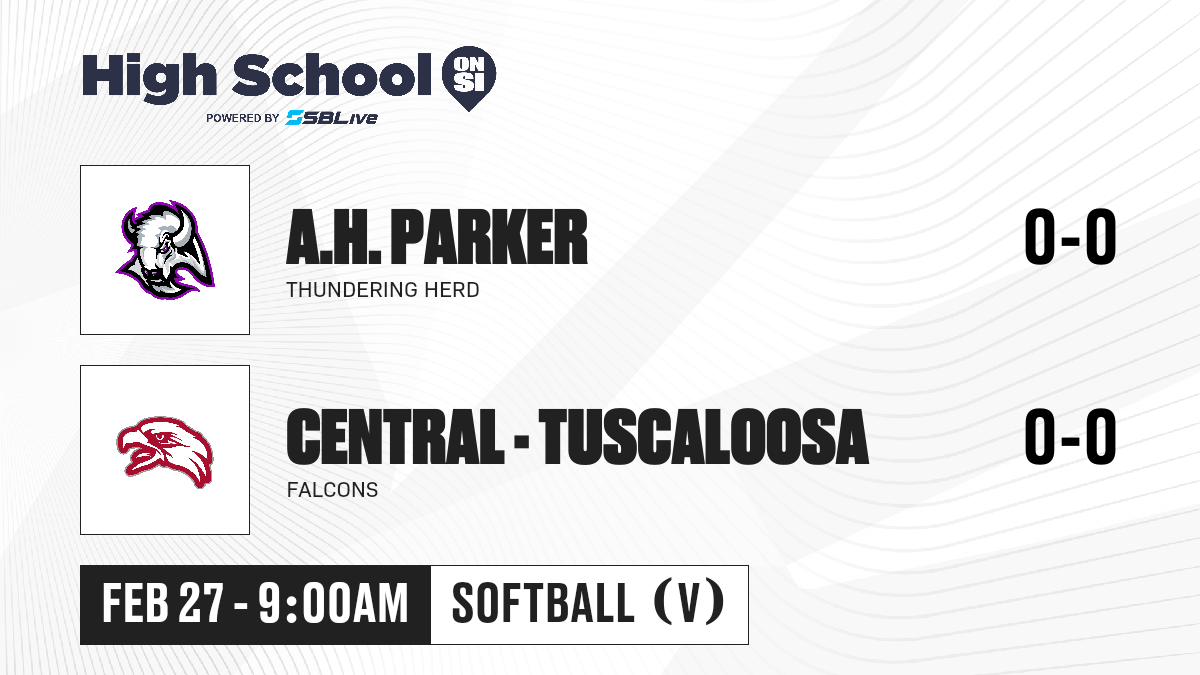 High School ON SI
POWERED BY SBLive

A.H. PARKER
THUNDERING HERD
0-0

CENTRAL - TUSCALOOSA
FALCONS
0-0

FEB 27 - 9:00AM
SOFTBALL (V)